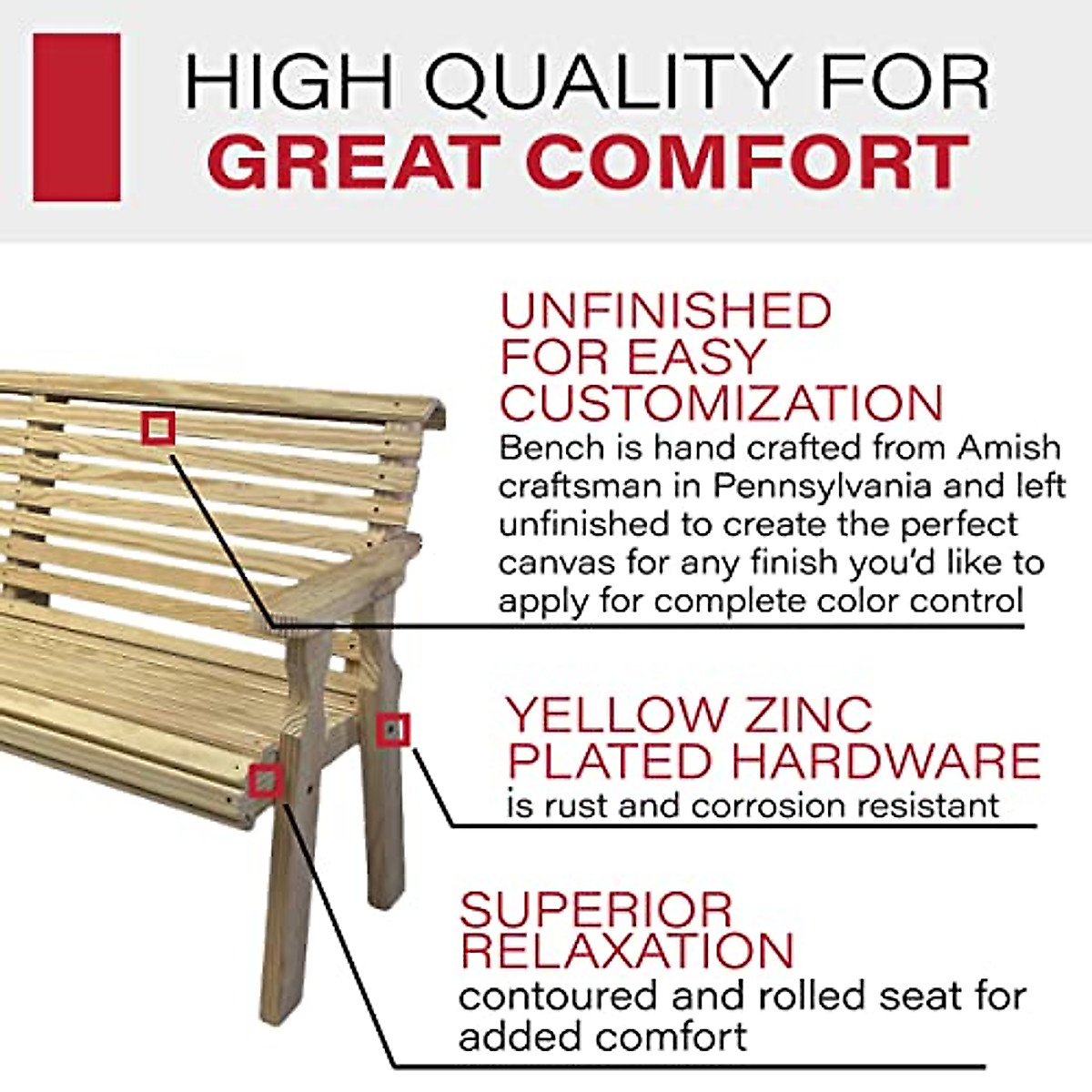 HIGH QUALITY FOR
GREAT COMFORT

UNFINISHED FOR EASY CUSTOMIZATION
Bench is hand crafted from Amish craftsman in Pennsylvania and left unfinished to create the perfect canvas for any finish you'd like to apply for complete color control

YELLOW ZINC PLATED HARDWARE
is rust and corrosion resistant

SUPERIOR RELAXATION
contoured and rolled seat for added comfort